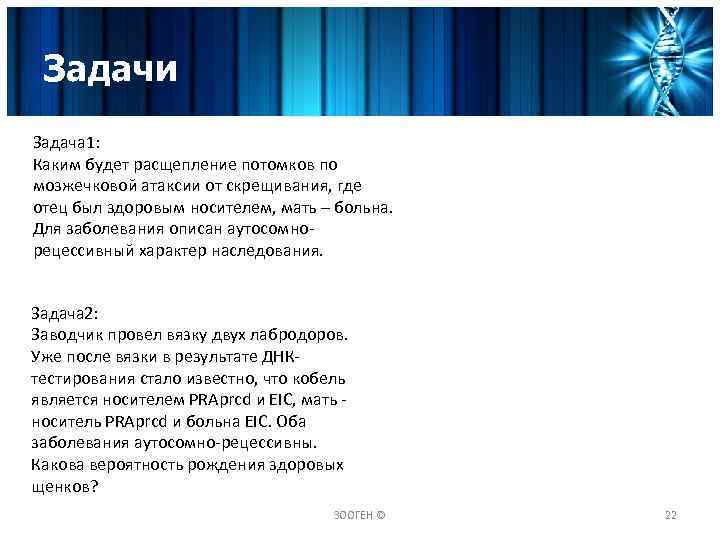 Задачи

Задача1:
Каким будет расщепление потомков по мозжечковой атаксии от скрещивания, где отец был здоровым носителем, мать – больна. Для заболевания описан аутосомно-рецессивный характер наследования.

Задача2:
Заводчик провел вязку двух лабродоров. Уже после вязки в результате ДНК-тестирования стало известно, что кобель является носителем PRAprcd и EIC, мать - носитель PRAprcd и больна EIC. Оба заболевания аутосомно-рецессивны. Какова вероятность рождения здоровых щенков?

ЗООГЕН ©

22